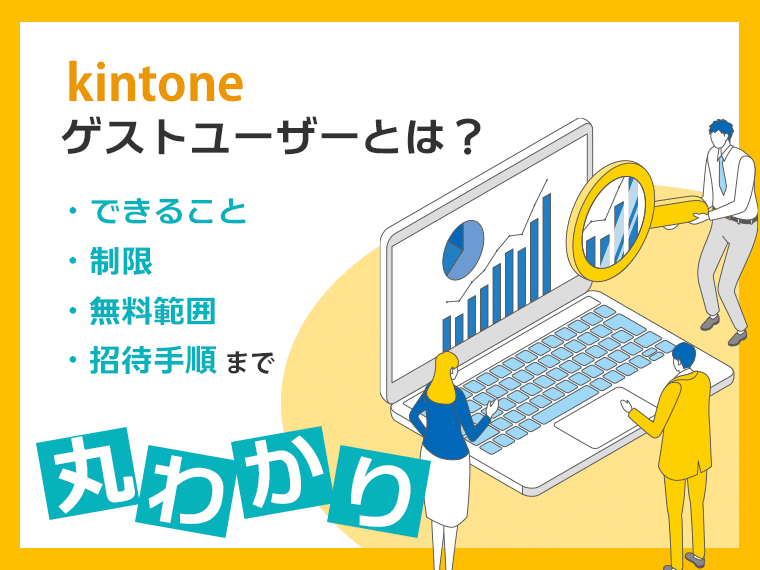 kintone
ゲストユーザーとは？

・できること
・制限
・無料範囲
・招待手順 まで

丸わかり